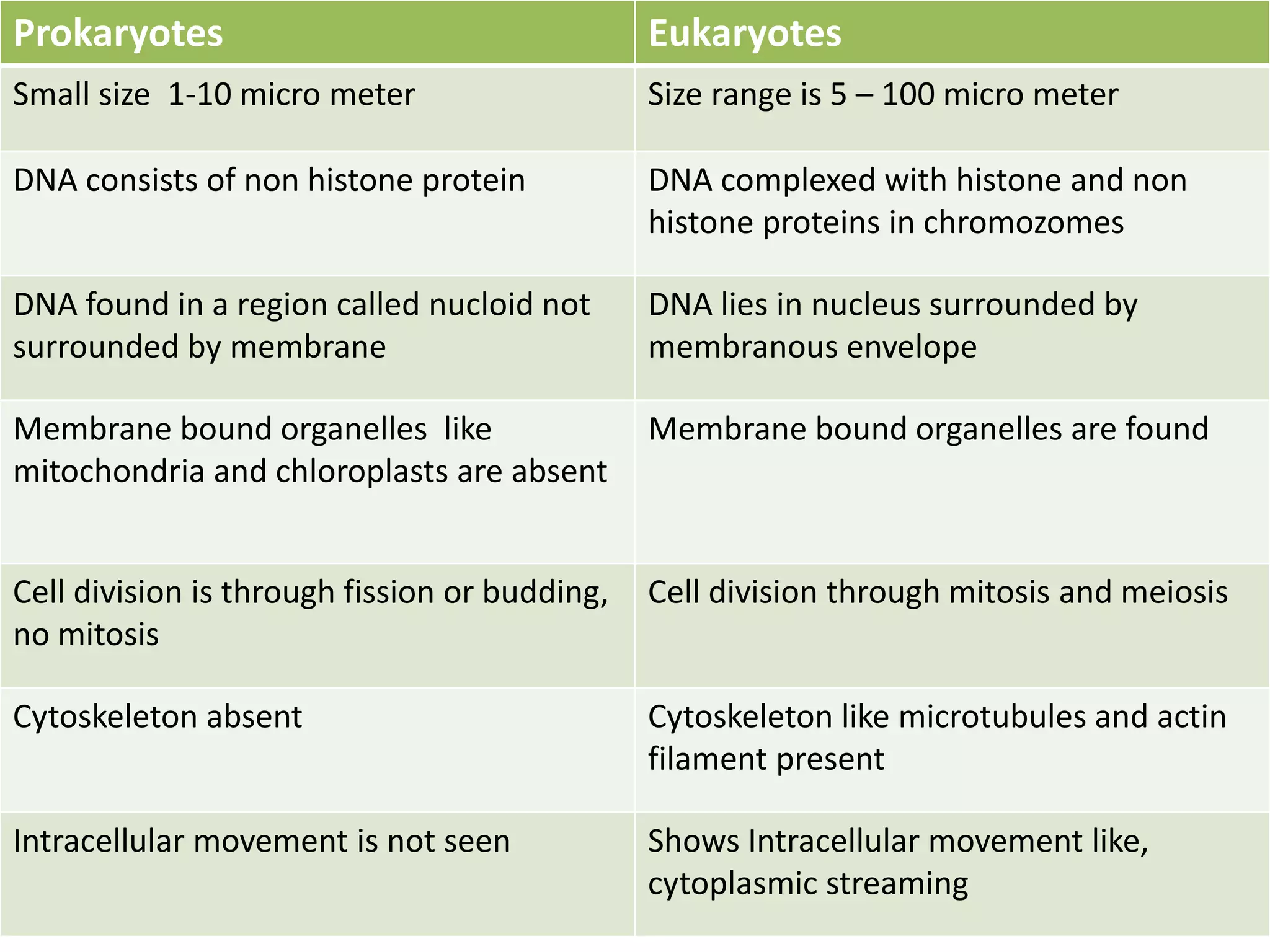 | Prokaryotes | Eukaryotes |
|---|---|
| Small size  1-10 micro meter | Size range is 5 – 100 micro meter |
| DNA consists of non histone protein | DNA complexed with histone and non histone proteins in chromozomes |
| DNA found in a region called nucloid not surrounded by membrane | DNA lies in nucleus surrounded by membranous envelope |
| Membrane bound organelles  like mitochondria and chloroplasts are absent | Membrane bound organelles are found |
| Cell division is through fission or budding, no mitosis | Cell division through mitosis and meiosis |
| Cytoskeleton absent | Cytoskeleton like microtubules and actin filament present |
| Intracellular movement is not seen | Shows Intracellular movement like, cytoplasmic streaming |